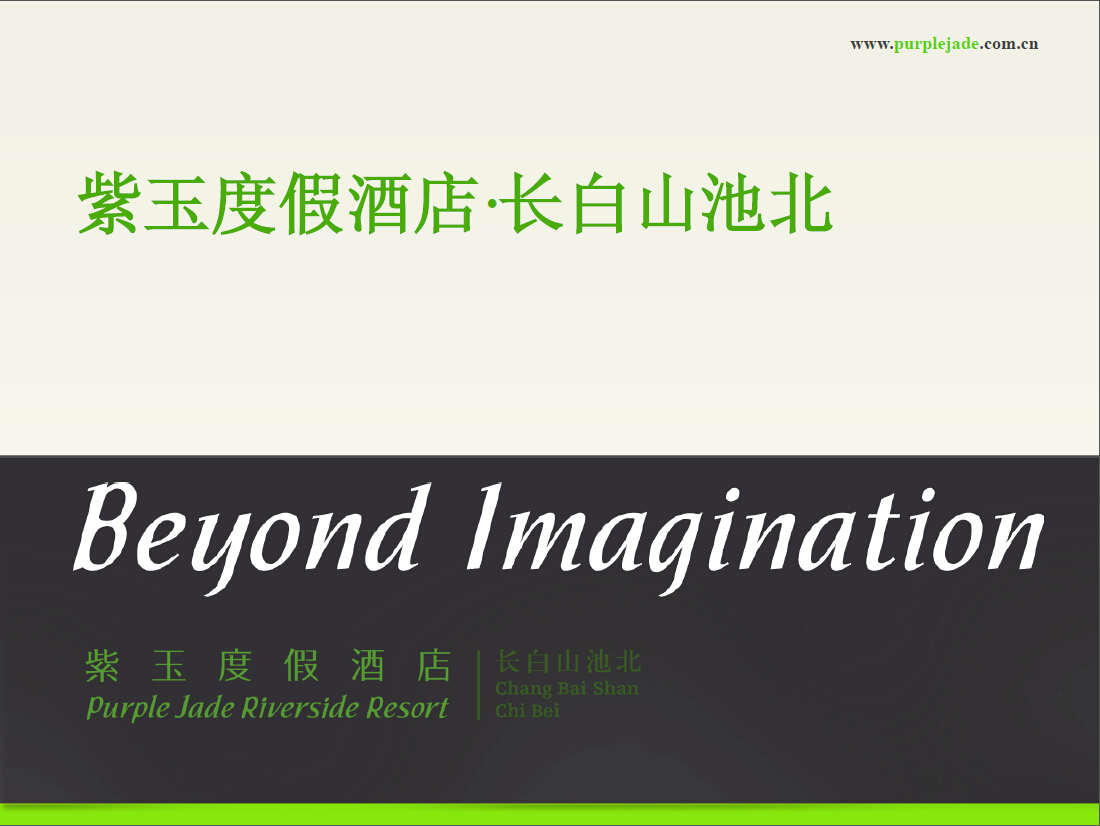 www.purplejade.com.cn

紫玉度假酒店·长白山池北

Beyond Imagination

紫玉度假酒店
Purple Jade Riverside Resort

长白山池北
Chang Bai Shan
Chi Bei